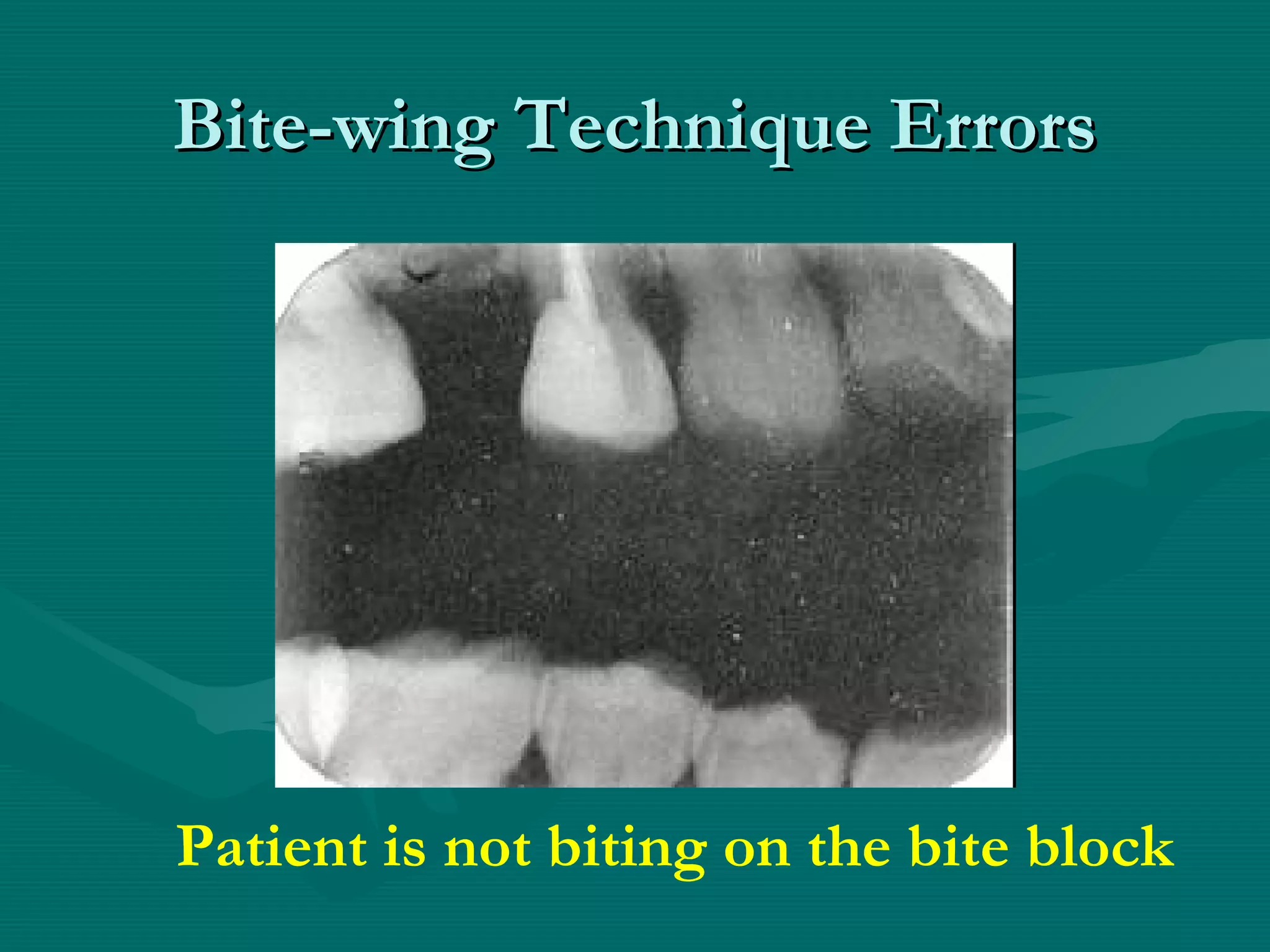 Bite-wing Technique Errors

Patient is not biting on the bite block